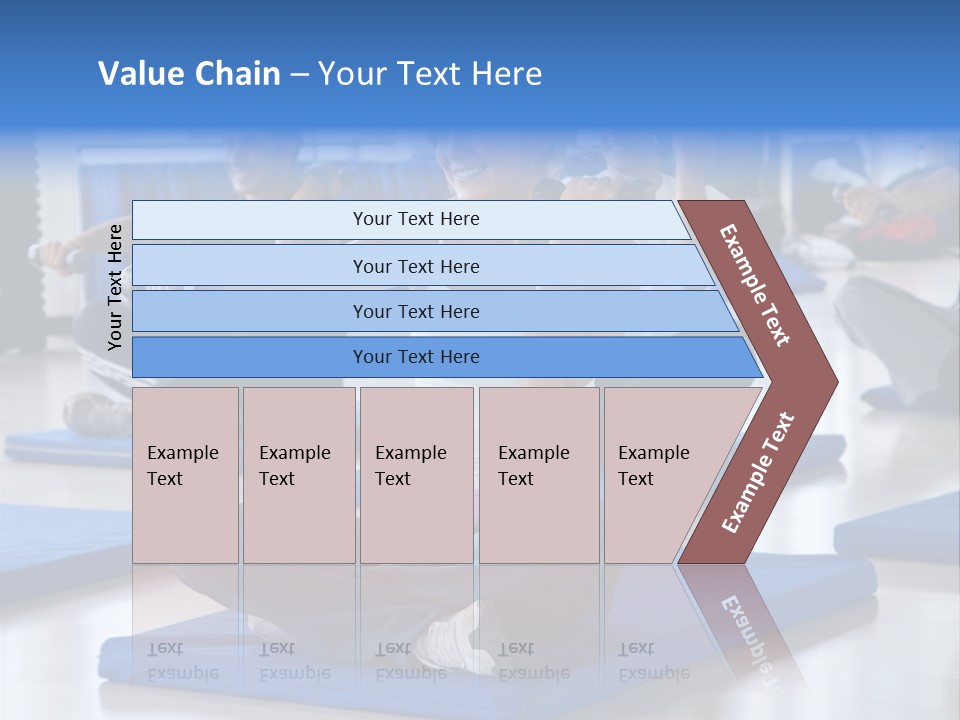 Value Chain – Your Text Here

Your Text Here

Your Text Here

Your Text Here

Your Text Here

Your Text Here

Example Text

Example Text

Example Text

Example Text

Example Text

Example Text

Example Text